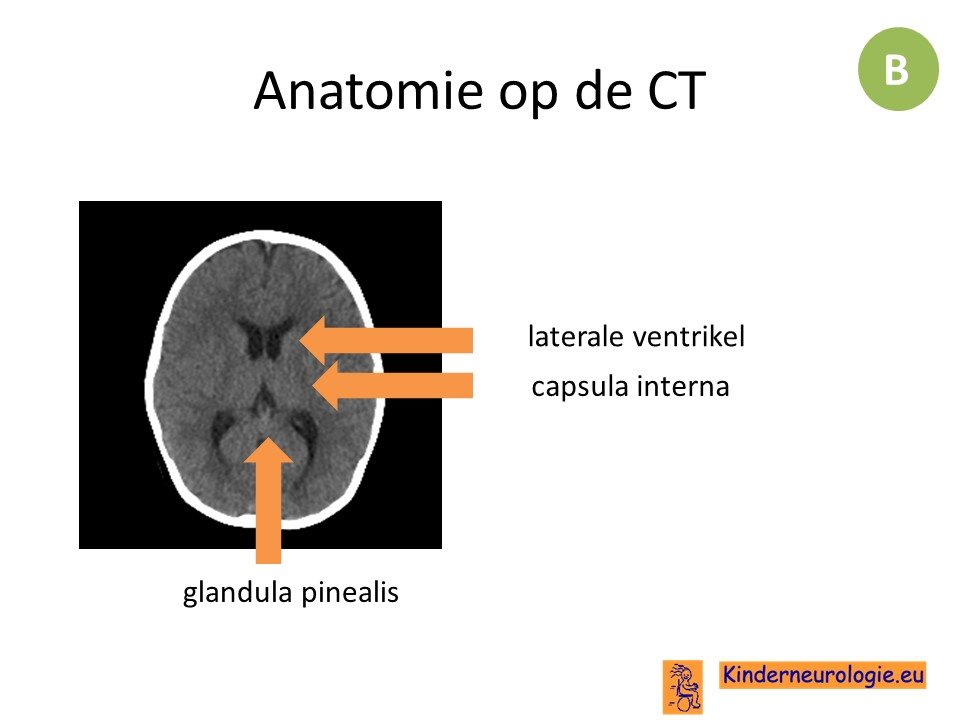 Anatomie op de CT

B

laterale ventrikel

capsula interna

glandula pinealis

Kinderneurologie.eu